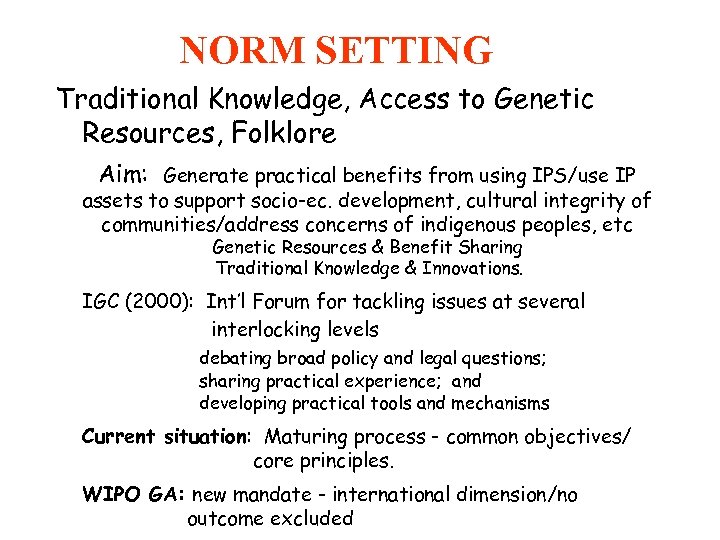 NORM SETTING

Traditional Knowledge, Access to Genetic Resources, Folklore

Aim: Generate practical benefits from using IPS/use IP assets to support socio-ec. development, cultural integrity of communities/address concerns of indigenous peoples, etc

Genetic Resources & Benefit Sharing
Traditional Knowledge & Innovations.

IGC (2000): Int'l Forum for tackling issues at several interlocking levels

debating broad policy and legal questions;
sharing practical experience; and
developing practical tools and mechanisms

Current situation: Maturing process - common objectives/ core principles.

WIPO GA: new mandate - international dimension/no outcome excluded